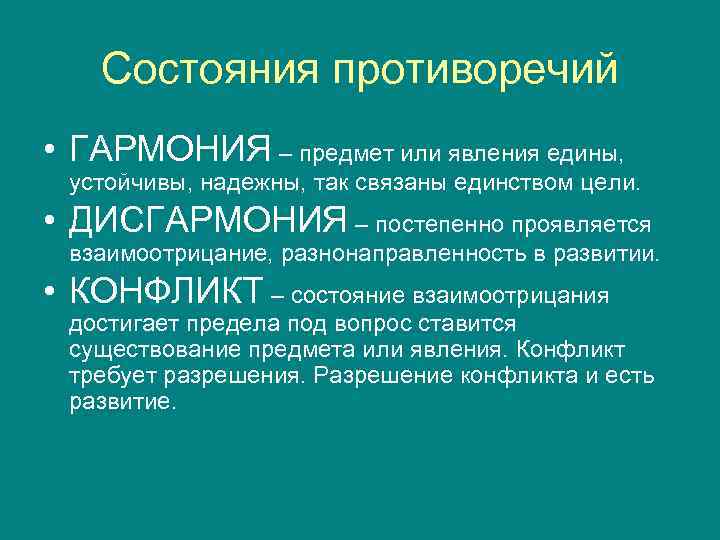 Состояния противоречий

• ГАРМОНИЯ – предмет или явления едины, устойчивы, надежны, так связаны единством цели.
• ДИСГАРМОНИЯ – постепенно проявляется взаимоотрицание, разнонаправленность в развитии.
• КОНФЛИКТ – состояние взаимоотрицания достигает предела под вопрос ставится существование предмета или явления. Конфликт требует разрешения. Разрешение конфликта и есть развитие.